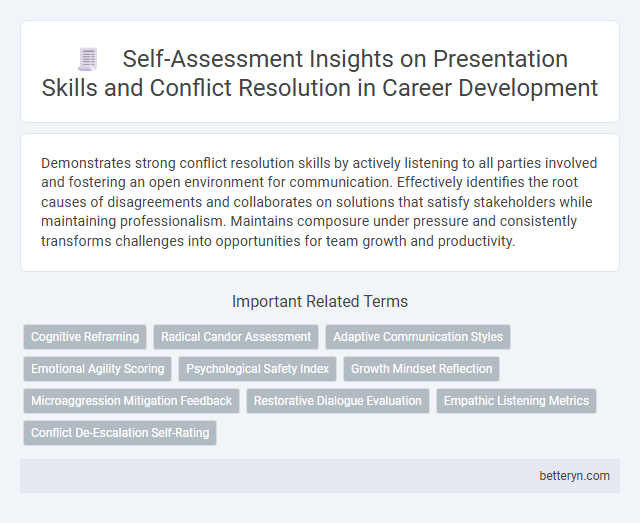 Self-Assessment Insights on Presentation Skills and Conflict Resolution in Career Development

Demonstrates strong conflict resolution skills by actively listening to all parties involved and fostering an open environment for communication. Effectively identifies the root causes of disagreements and collaborates on solutions that satisfy stakeholders while maintaining professionalism. Maintains composure under pressure and consistently transforms challenges into opportunities for team growth and productivity.

Important Related Terms

Cognitive Reframing
Radical Candor Assessment
Adaptive Communication Styles
Emotional Agility Scoring
Psychological Safety Index
Growth Mindset Reflection
Microaggression Mitigation Feedback
Restorative Dialogue Evaluation
Empathic Listening Metrics
Conflict De-Escalation Self-Rating

betteryn.com